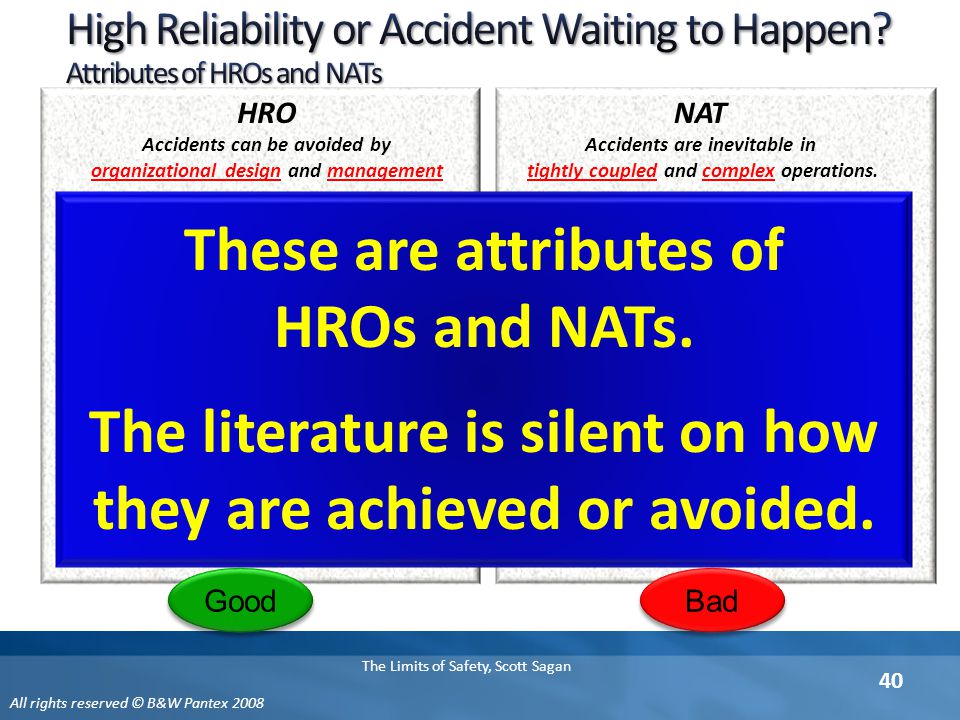 High Reliability or Accident Waiting to Happen?
Attributes of HROs and NATs

HRO
Accidents can be avoided by organizational design and management

NAT
Accidents are inevitable in tightly coupled and complex operations.

These are attributes of HROs and NATs.

The literature is silent on how they are achieved or avoided.

Good

Bad

The Limits of Safety, Scott Sagan

40

All rights reserved © B&W Pantex 2008